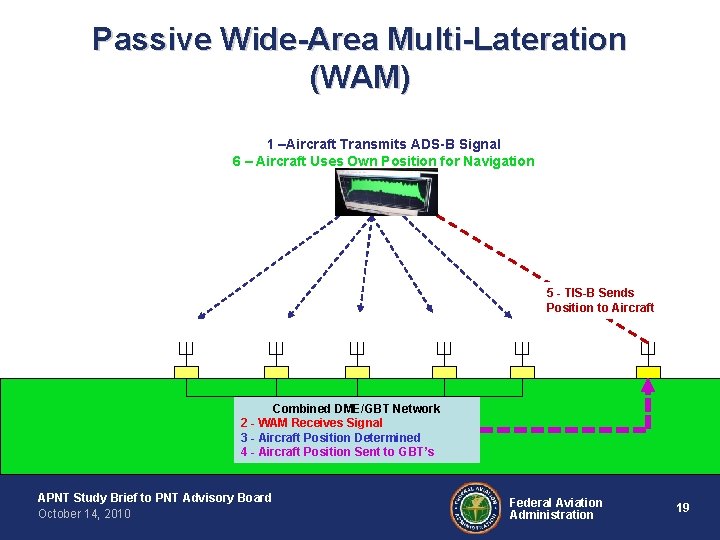 Passive Wide-Area Multi-Lateration (WAM)

1 –Aircraft Transmits ADS-B Signal
6 – Aircraft Uses Own Position for Navigation

5 - TIS-B Sends Position to Aircraft

Combined DME/GBT Network
2 - WAM Receives Signal
3 - Aircraft Position Determined
4 - Aircraft Position Sent to GBT's

APNT Study Brief to PNT Advisory Board
October 14, 2010

FEDERAL AVIATION ADMINISTRATION

Federal Aviation Administration

19